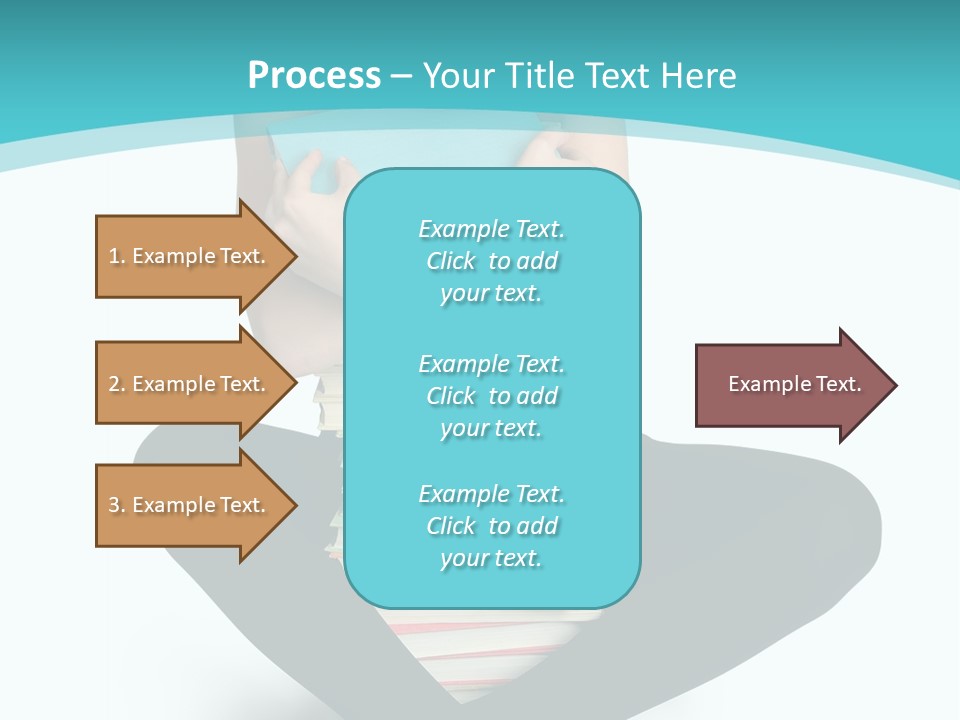 Process – Your Title Text Here

1. Example Text.

2. Example Text.

3. Example Text.

Example Text. Click to add your text.

Example Text. Click to add your text.

Example Text. Click to add your text.

Example Text.